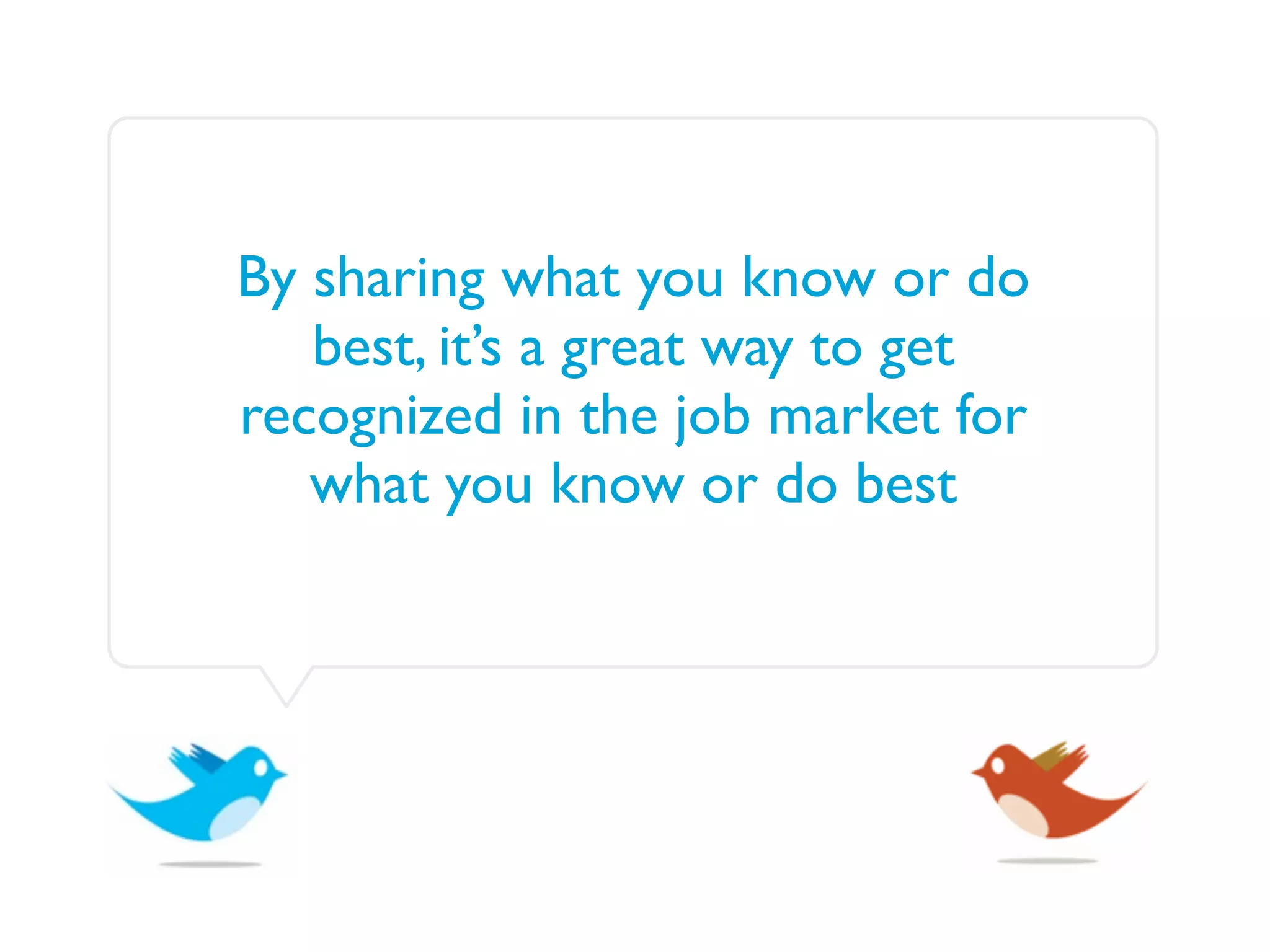 By sharing what you know or do best, it’s a great way to get recognized in the job market for what you know or do best